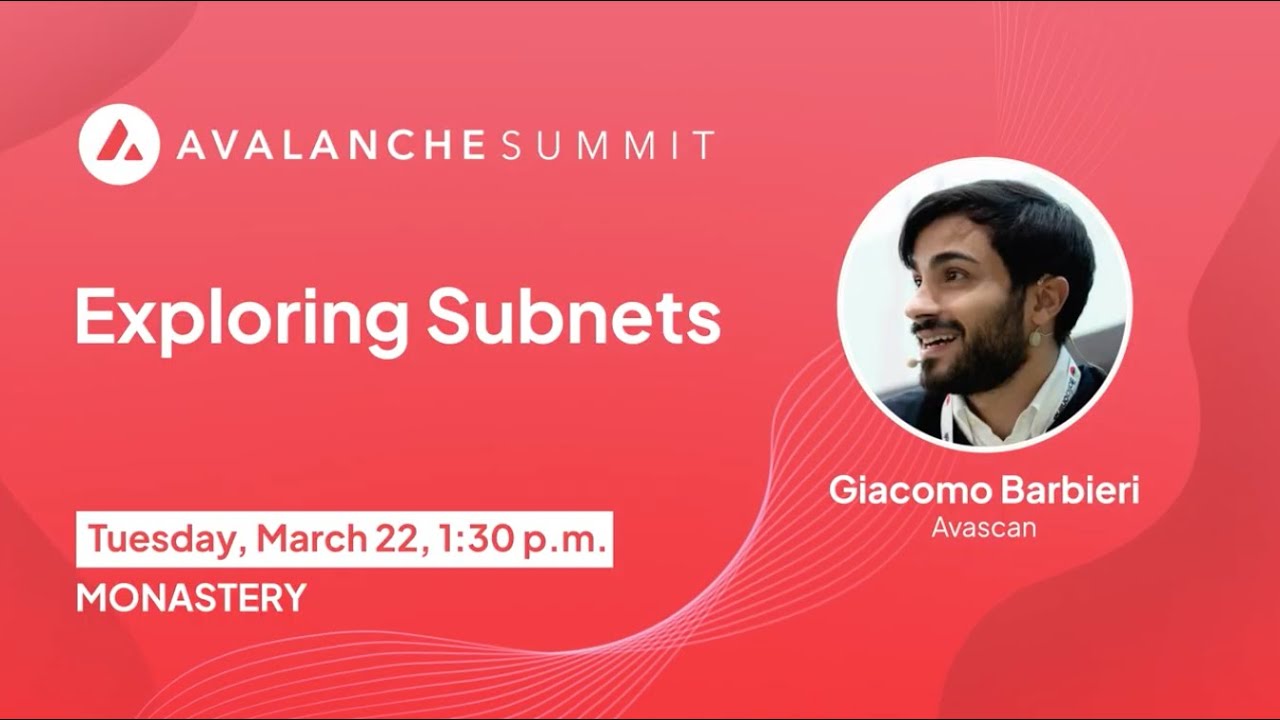 AVALANCHE SUMMIT

Exploring Subnets

Tuesday, March 22, 1:30 p.m.

MONASTERY

Giacomo Barbieri
Avascan